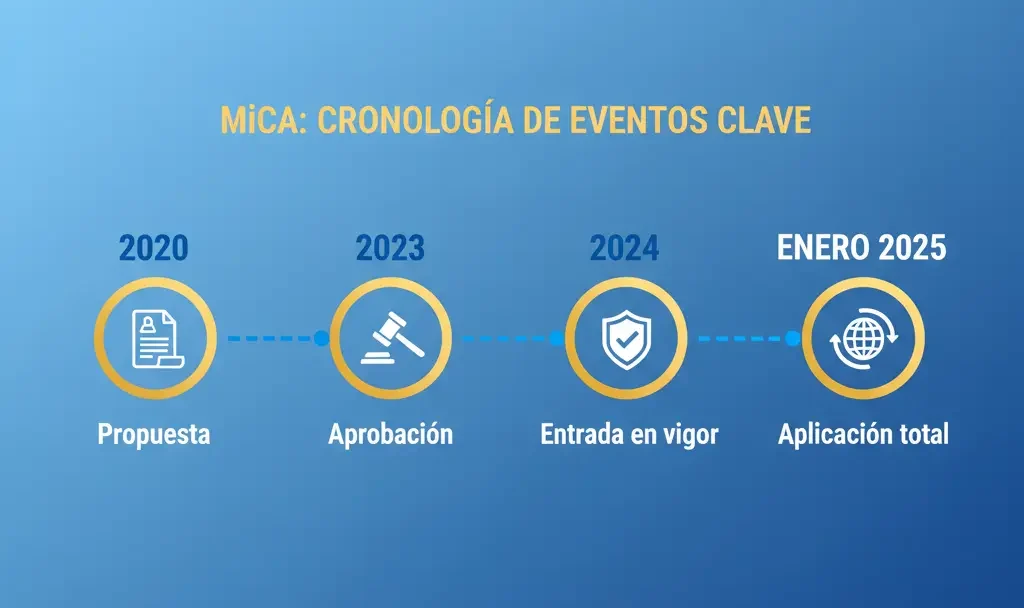 MiCA: CRONOLOGÍA DE EVENTOS CLAVE

2020
Propuesta

2023
Aprobación

2024
Entrada en vigor

ENERO 2025
Aplicación total